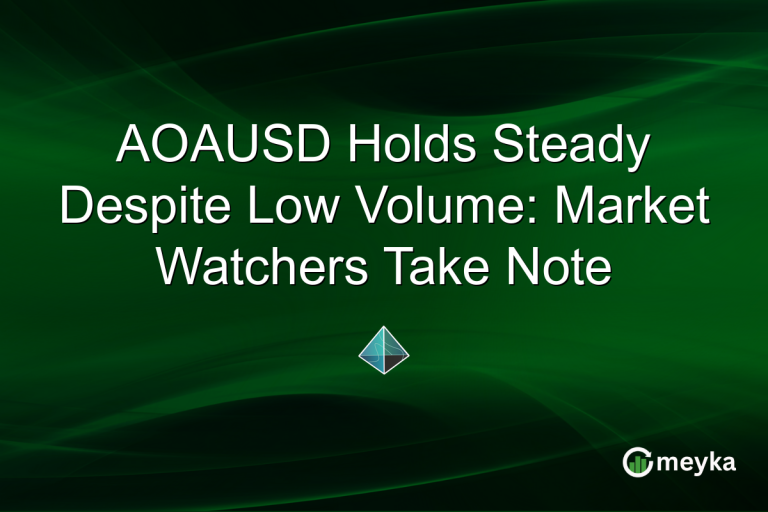 AOAUSD Holds Steady Despite Low Volume: Market Watchers Take Note

meyka